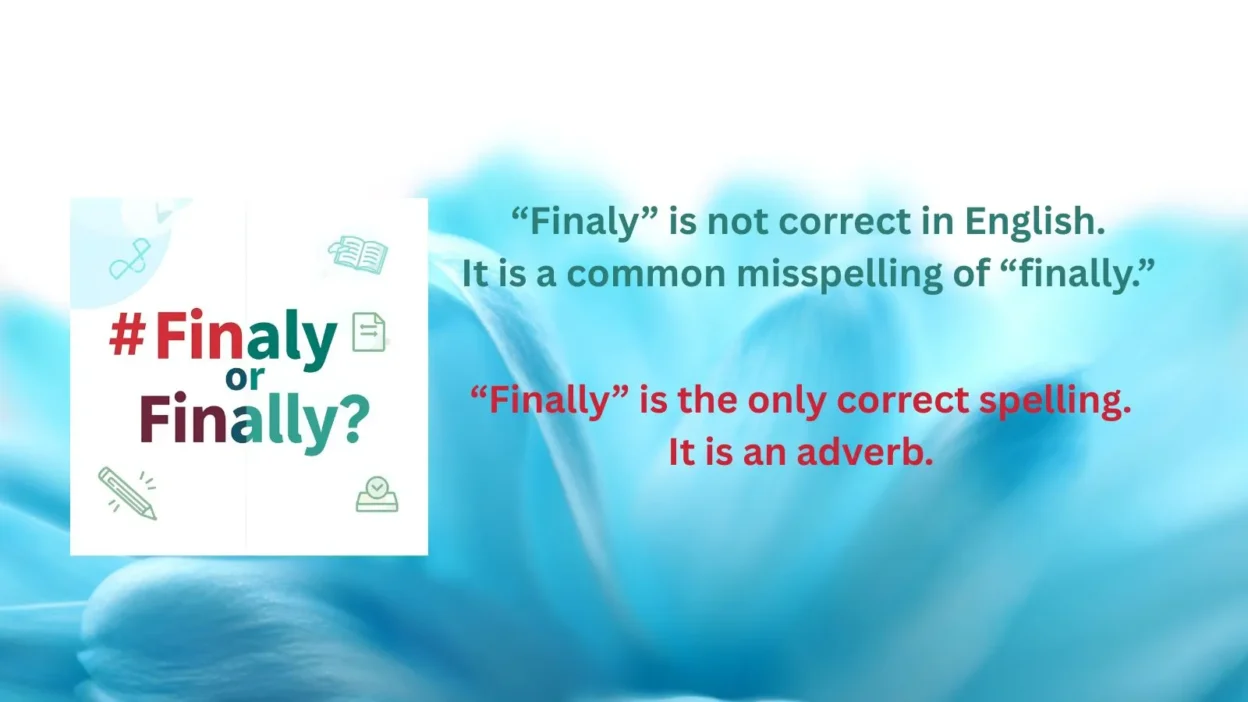 #Finaly or Finally?

“Finaly” is not correct in English.
It is a common misspelling of “finally.”

“Finally” is the only correct spelling.
It is an adverb.